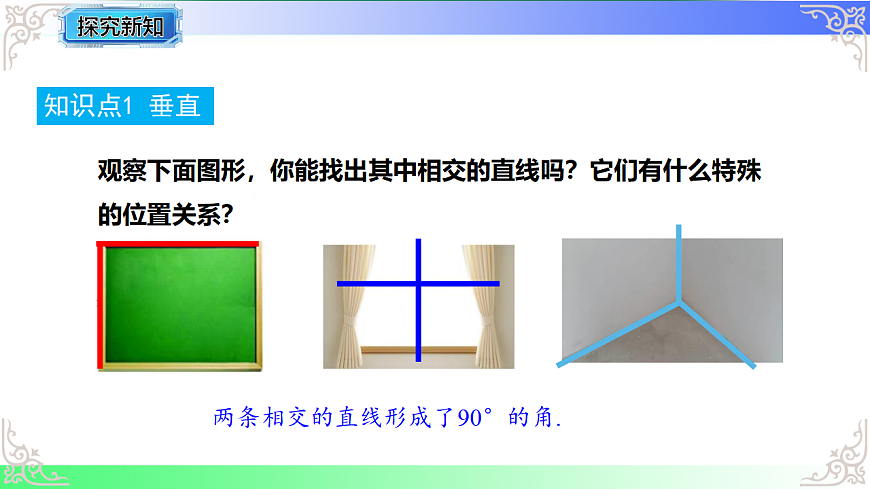 探究新知

知识点1 垂直

观察下面图形，你能找出其中相交的直线吗？它们有什么特殊的位置关系？

两条相交的直线形成了90°的角.